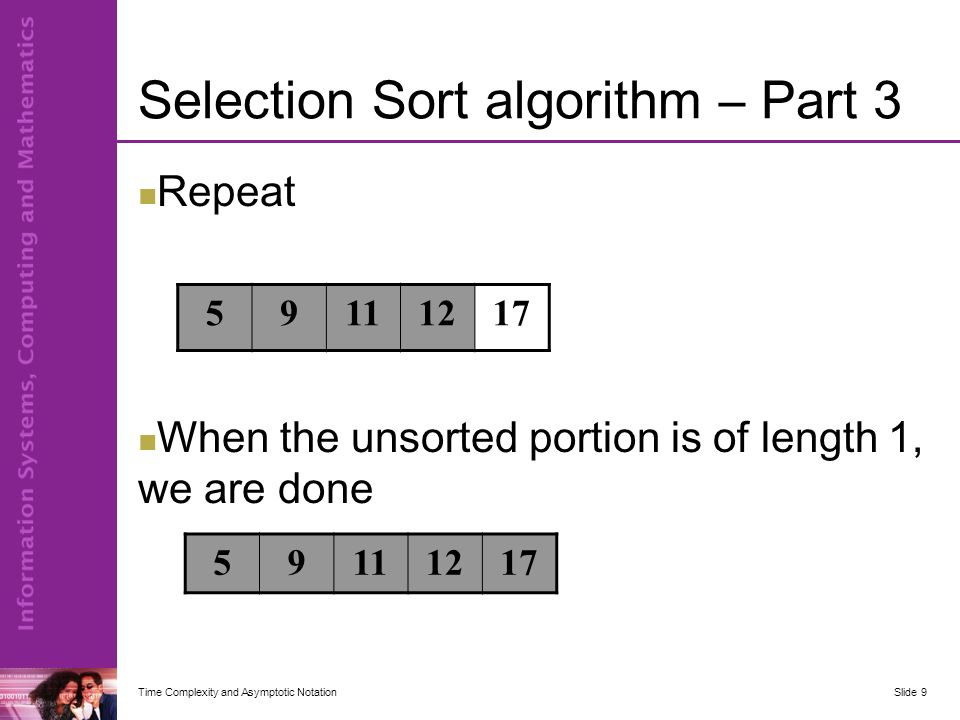 Information Systems, Computing and Mathematics

Selection Sort algorithm – Part 3

Repeat

| 5 | 9 | 11 | 12 | 17 |
|---|---|---|---|---|

When the unsorted portion is of length 1, we are done

| 5 | 9 | 11 | 12 | 17 |
|---|---|---|---|---|

Time Complexity and Asymptotic Notation

Slide 9